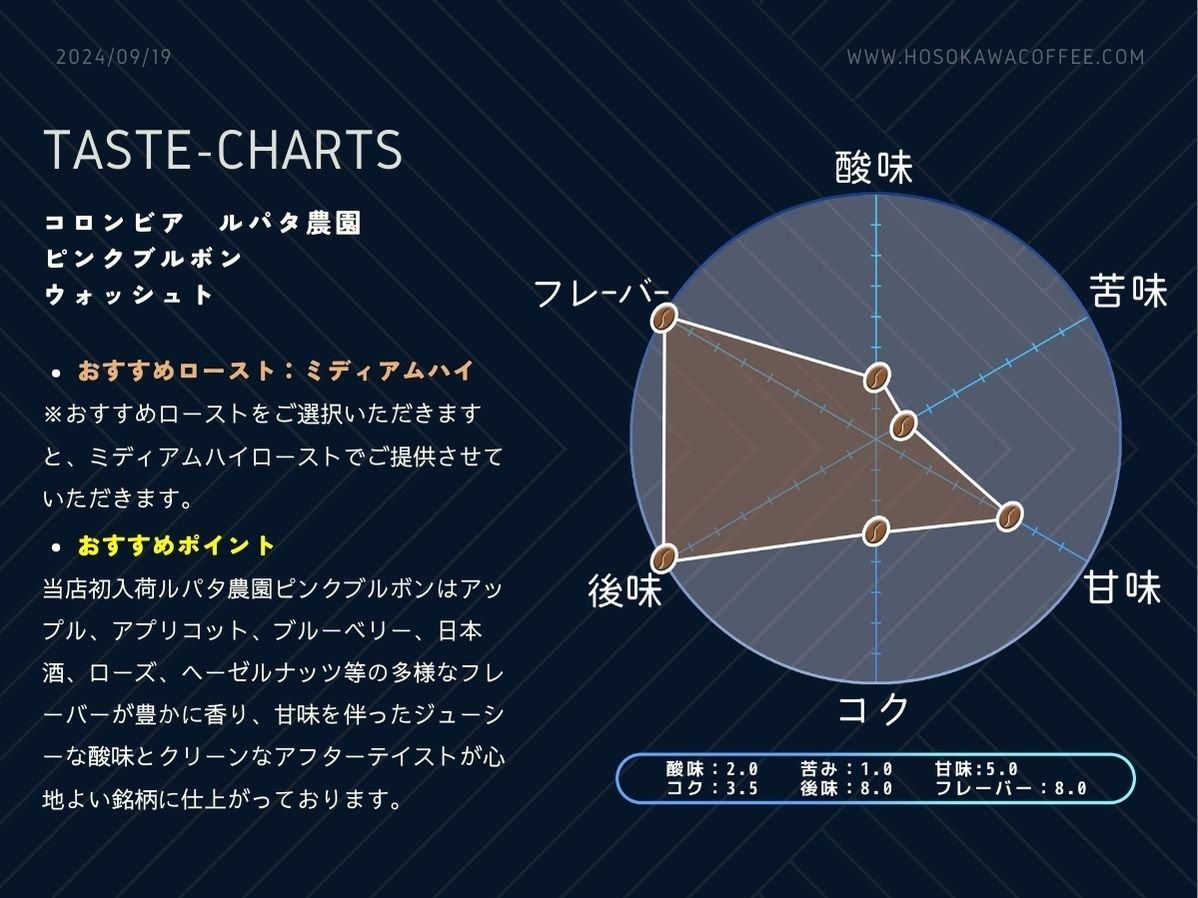 2024/09/19

WWW.HOSOKAWACOFFEE.COM

TASTE-CHARTS

コロンビア　ルパタ農園
ピンクブルボン
ウォッシュト

- おすすめロースト：ミディアムハイ

※おすすめローストをご選択いただきますと、ミディアムハイローストでご提供させていただきます。

- おすすめポイント

当店初入荷ルパタ農園ピンクブルボンはアップル、アプリコット、ブルーベリー、日本酒、ローズ、ヘーゼルナッツ等の多様なフレーバーが豊かに香り、甘味を伴ったジューシーな酸味とクリーンなアフターテイストが心地よい銘柄に仕上がっております。

酸味

苦味

甘味

コク

後味

フレーバー

酸味：2.0　苦み：1.0　甘味:5.0
コク：3.5　後味：8.0　フレーバー：8.0